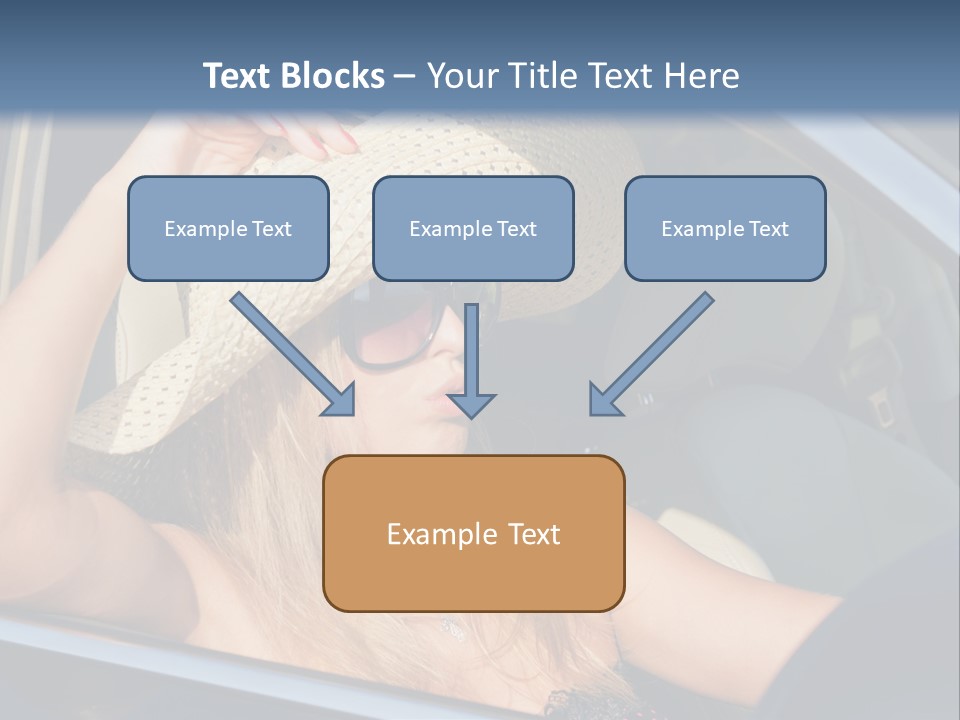 Text Blocks – Your Title Text Here

Example Text

Example Text

Example Text

Example Text